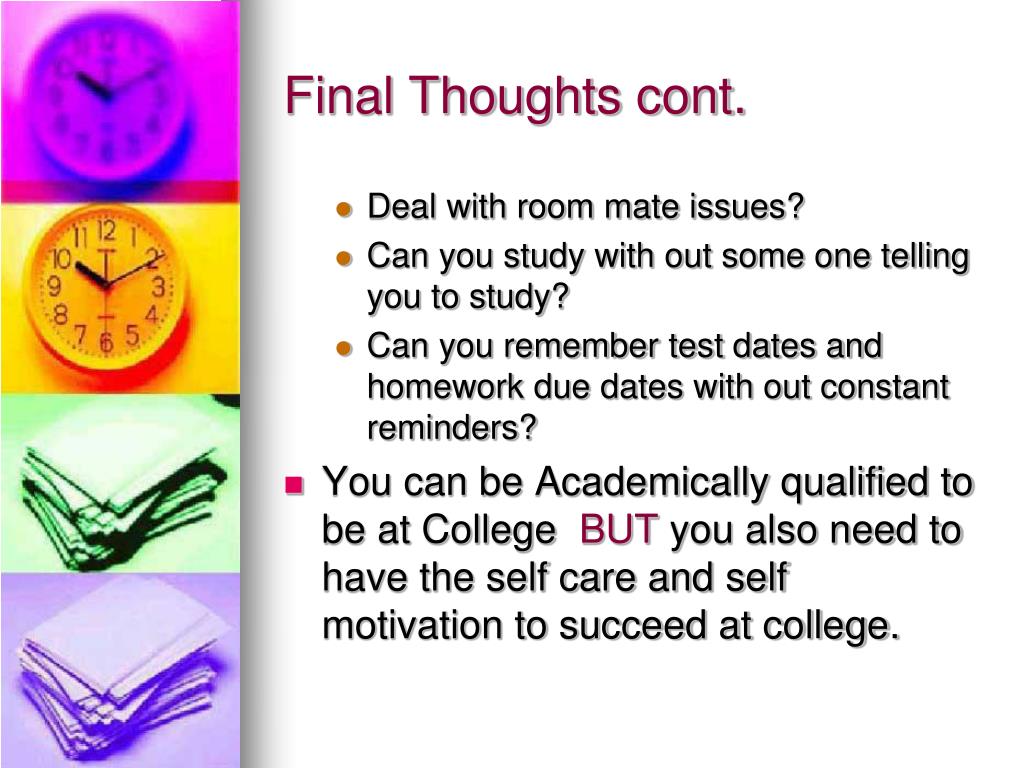 Final Thoughts cont.

- Deal with room mate issues?
- Can you study with out some one telling you to study?
- Can you remember test dates and homework due dates with out constant reminders?

- You can be Academically qualified to be at College BUT you also need to have the self care and self motivation to succeed at college.